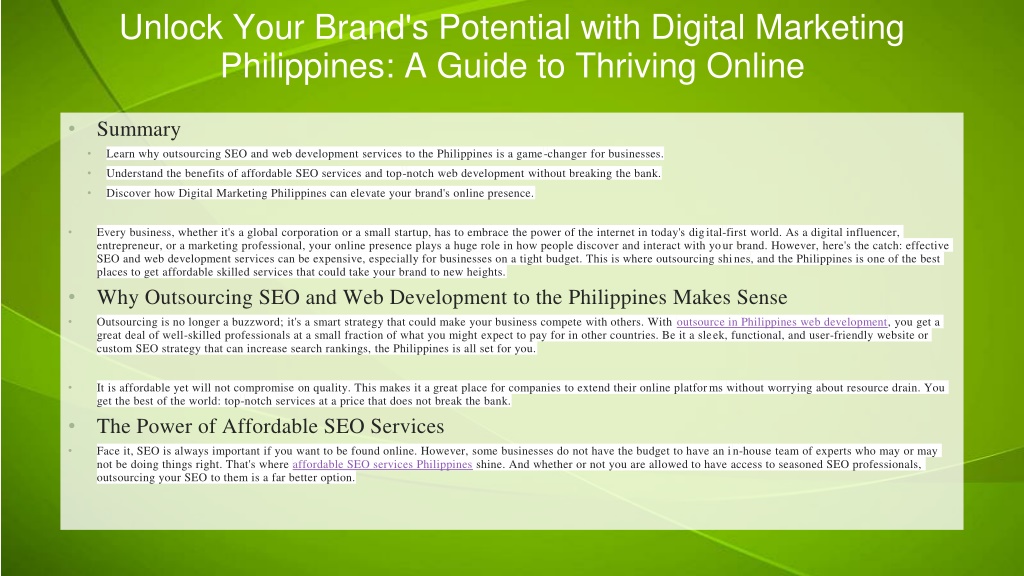 Unlock Your Brand's Potential with Digital Marketing Philippines: A Guide to Thriving Online

• Summary

• Learn why outsourcing SEO and web development services to the Philippines is a game-changer for businesses.

• Understand the benefits of affordable SEO services and top-notch web development without breaking the bank.

• Discover how Digital Marketing Philippines can elevate your brand's online presence.

• Every business, whether it's a global corporation or a small startup, has to embrace the power of the internet in today's digital-first world. As a digital influencer, entrepreneur, or a marketing professional, your online presence plays a huge role in how people discover and interact with your brand. However, here's the catch: effective SEO and web development services can be expensive, especially for businesses on a tight budget. This is where outsourcing shines, and the Philippines is one of the best places to get affordable skilled services that could take your brand to new heights.

• Why Outsourcing SEO and Web Development to the Philippines Makes Sense

• Outsourcing is no longer a buzzword; it's a smart strategy that could make your business compete with others. With outsource in Philippines web development, you get a great deal of well-skilled professionals at a small fraction of what you might expect to pay for in other countries. Be it a sleek, functional, and user-friendly website or custom SEO strategy that can increase search rankings, the Philippines is all set for you.

• It is affordable yet will not compromise on quality. This makes it a great place for companies to extend their online platforms without worrying about resource drain. You get the best of the world: top-notch services at a price that does not break the bank.

• The Power of Affordable SEO Services

• Face it, SEO is always important if you want to be found online. However, some businesses do not have the budget to have an in-house team of experts who may or may not be doing things right. That's where affordable SEO services Philippines shine. And whether or not you are allowed to have access to seasoned SEO professionals, outsourcing your SEO to them is a far better option.